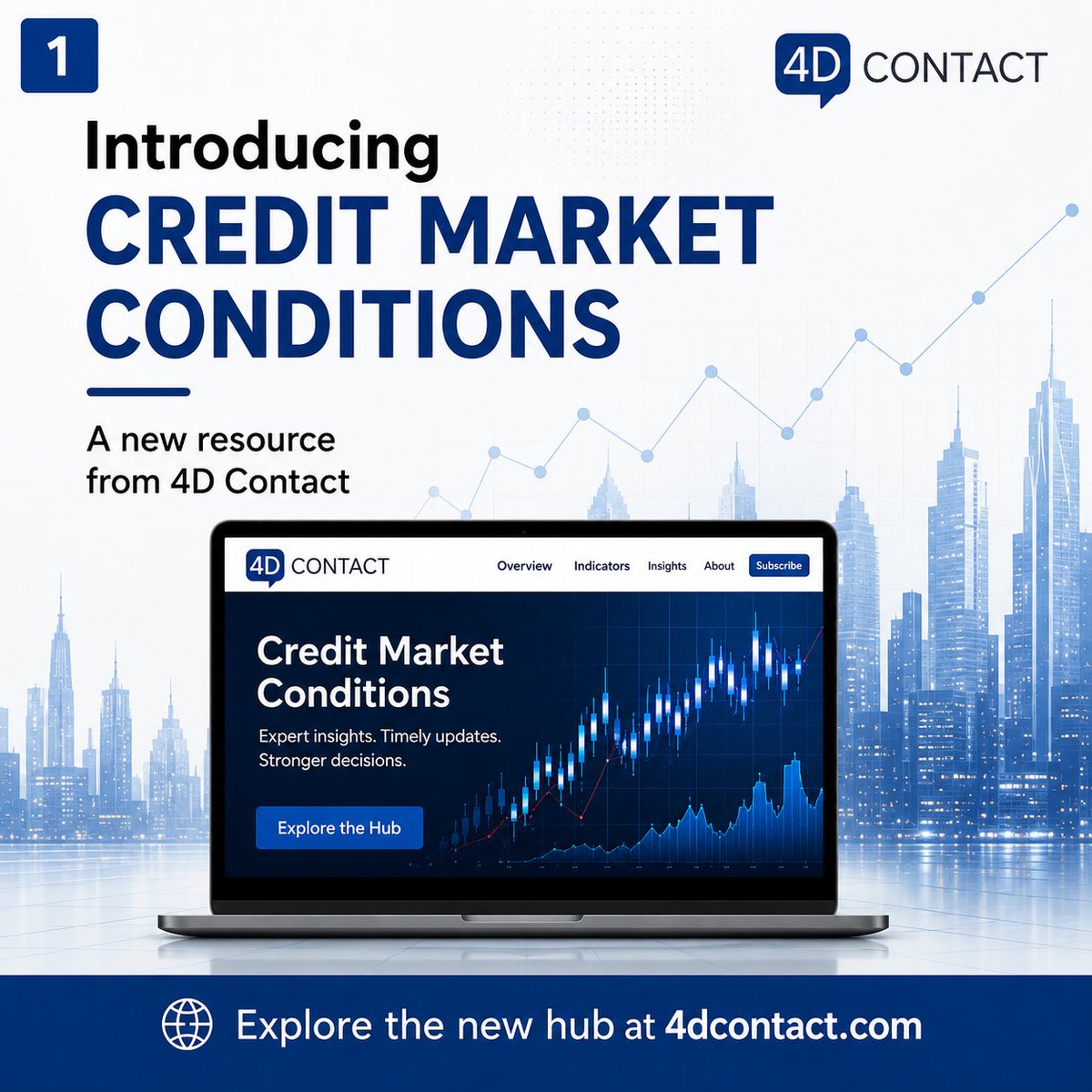 1

4D CONTACT

Introducing
CREDIT MARKET CONDITIONS

A new resource from 4D Contact

4D CONTACT Overview Indicators Insights About Subscribe

Credit Market Conditions

Expert insights. Timely updates. Stronger decisions.

Explore the Hub

Explore the new hub at 4dcontact.com